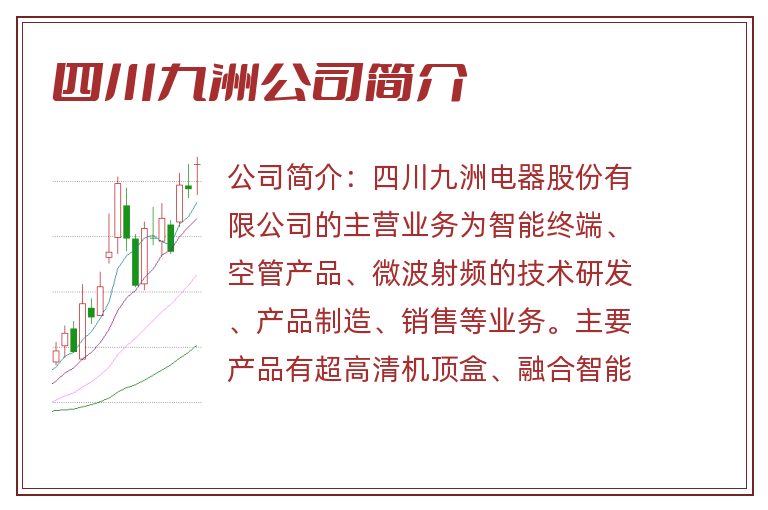 四川九洲公司简介

公司简介：四川九洲电器股份有限公司的主营业务为智能终端、空管产品、微波射频的技术研发、产品制造、销售等业务。主要产品有超高清机顶盒、融合智能